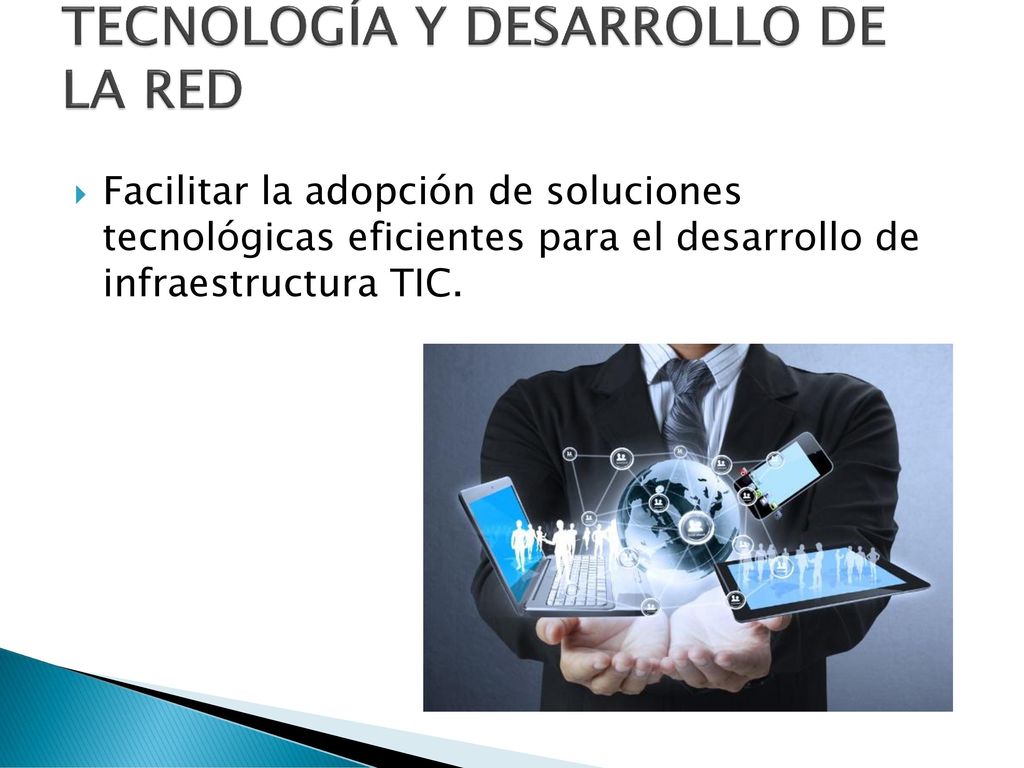 TECNOLOGÍA Y DESARROLLO DE LA RED

Facilitar la adopción de soluciones tecnológicas eficientes para el desarrollo de infraestructura TIC.